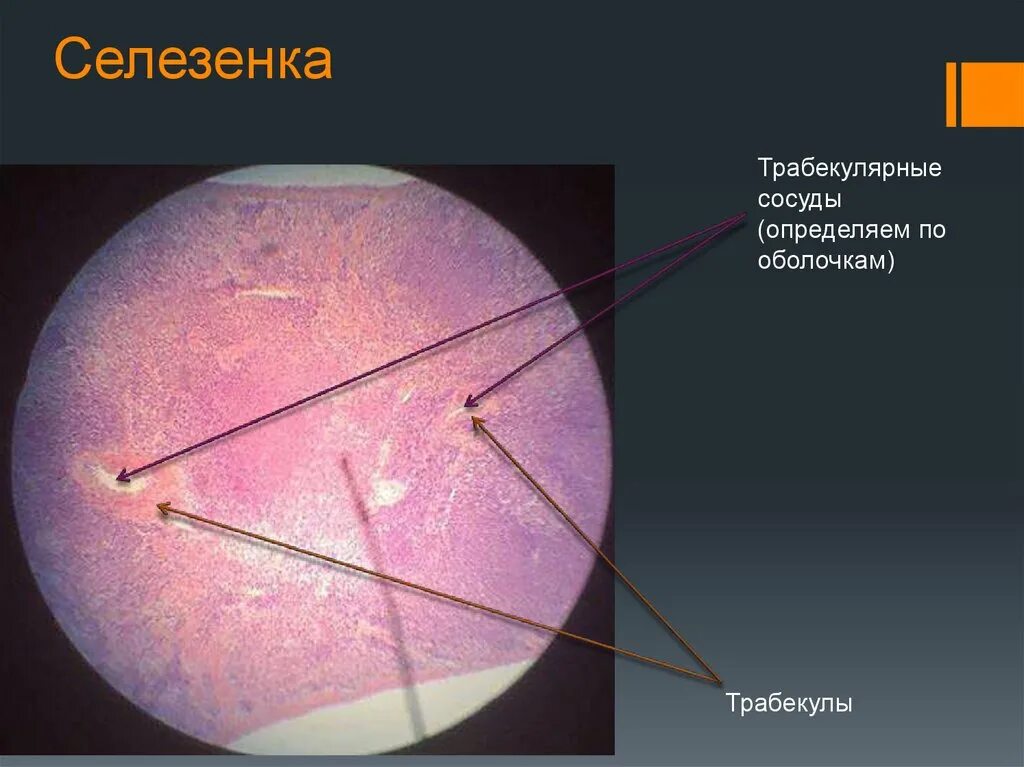 Селезенка

Трабекулярные сосуды (определяем по оболочкам)

Трабекулы